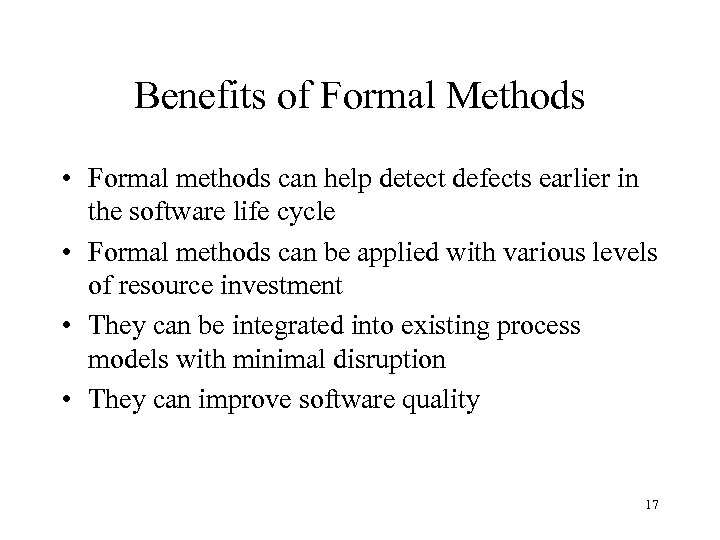 Benefits of Formal Methods

• Formal methods can help detect defects earlier in the software life cycle
• Formal methods can be applied with various levels of resource investment
• They can be integrated into existing process models with minimal disruption
• They can improve software quality

17